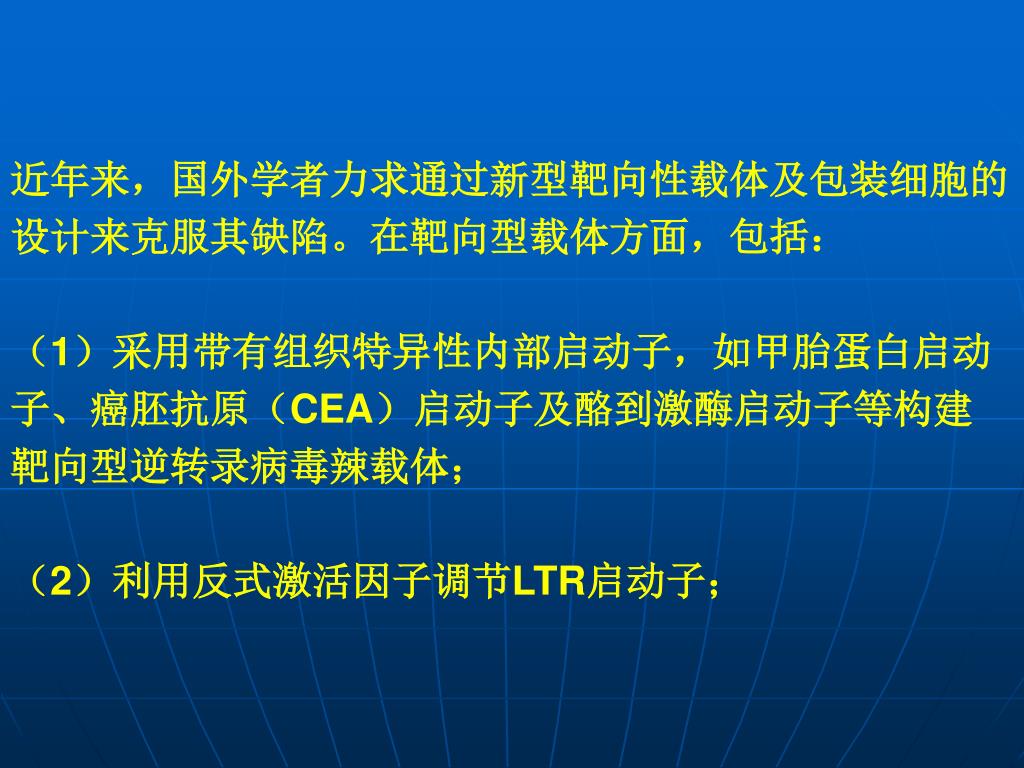 近年来，国外学者力求通过新型靶向性载体及包装细胞的设计来克服其缺陷。在靶向型载体方面，包括：

（1）采用带有组织特异性内部启动子，如甲胎蛋白启动子、癌胚抗原（CEA）启动子及酪到激酶启动子等构建靶向型逆转录病毒辣载体；

（2）利用反式激活因子调节LTR启动子；